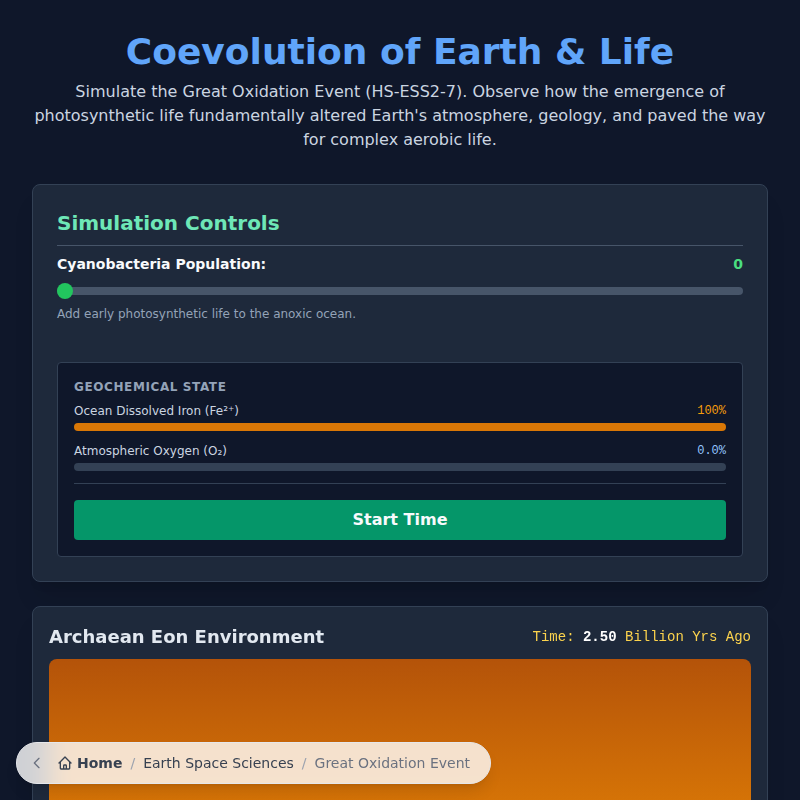 Coevolution of Earth & Life

Simulate the Great Oxidation Event (HS-ESS2-7). Observe how the emergence of photosynthetic life fundamentally altered Earth's atmosphere, geology, and paved the way for complex aerobic life.

Simulation Controls

Cyanobacteria Population: 0

Add early photosynthetic life to the anoxic ocean.

GEOCHEMICAL STATE

Ocean Dissolved Iron ($Fe^{2+}$) 100%

Atmospheric Oxygen ($O_2$) 0.0%

Start Time

Archaean Eon Environment

Time: 2.50 Billion Yrs Ago

Home / Earth Space Sciences / Great Oxidation Event